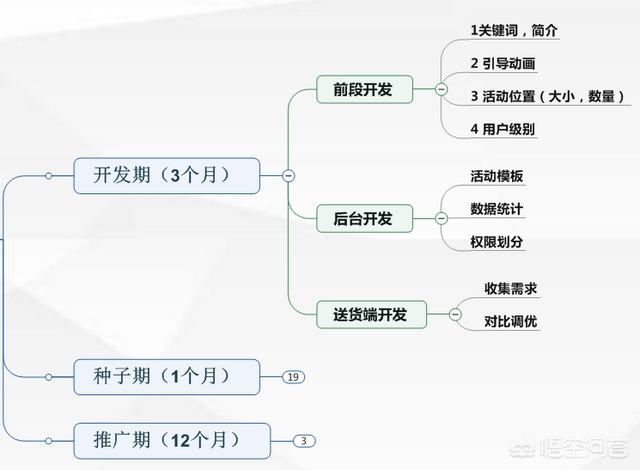 开发期（3个月）

前段开发

1关键词，简介

2 引导动画

3 活动位置（大小，数量）

4 用户级别

后台开发

活动模板

数据统计

权限划分

送货端开发

收集需求

对比调优

种子期（1个月）

19

推广期（12个月）

3

悟空问答